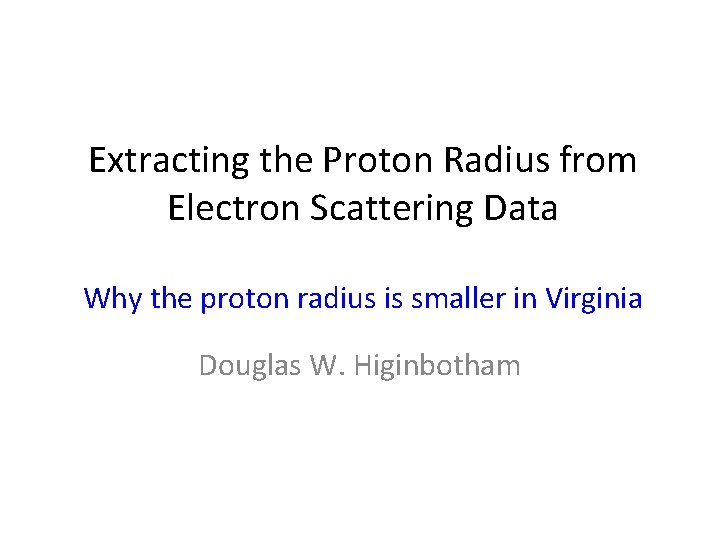 Extracting the Proton Radius from Electron Scattering Data

Why the proton radius is smaller in Virginia

Douglas W. Higinbotham